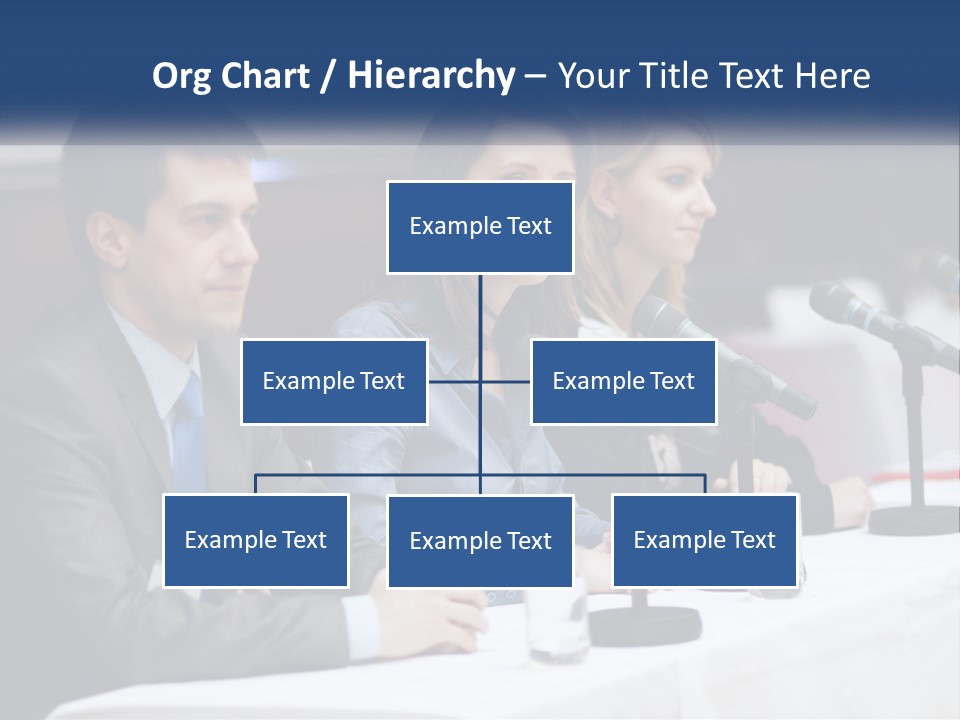 Org Chart / Hierarchy – Your Title Text Here

Example Text

Example Text

Example Text

Example Text

Example Text

Example Text